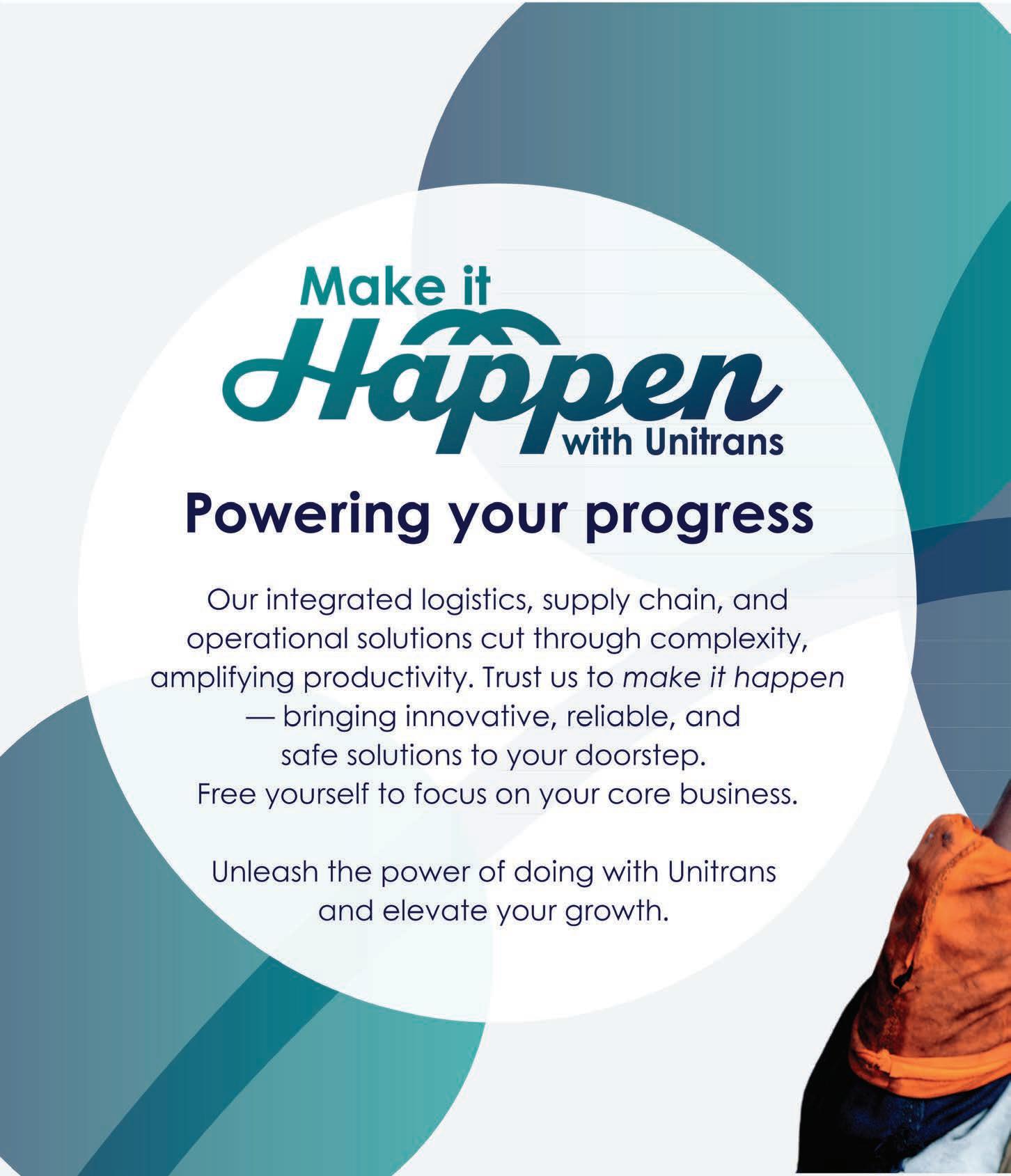 Make it
Happen
with Unitrans

Powering your progress

Our integrated logistics, supply chain, and operational solutions cut through complexity, amplifying productivity. Trust us to make it happen — bringing innovative, reliable, and safe solutions to your doorstep. Free yourself to focus on your core business.

Unleash the power of doing with Unitrans and elevate your growth.